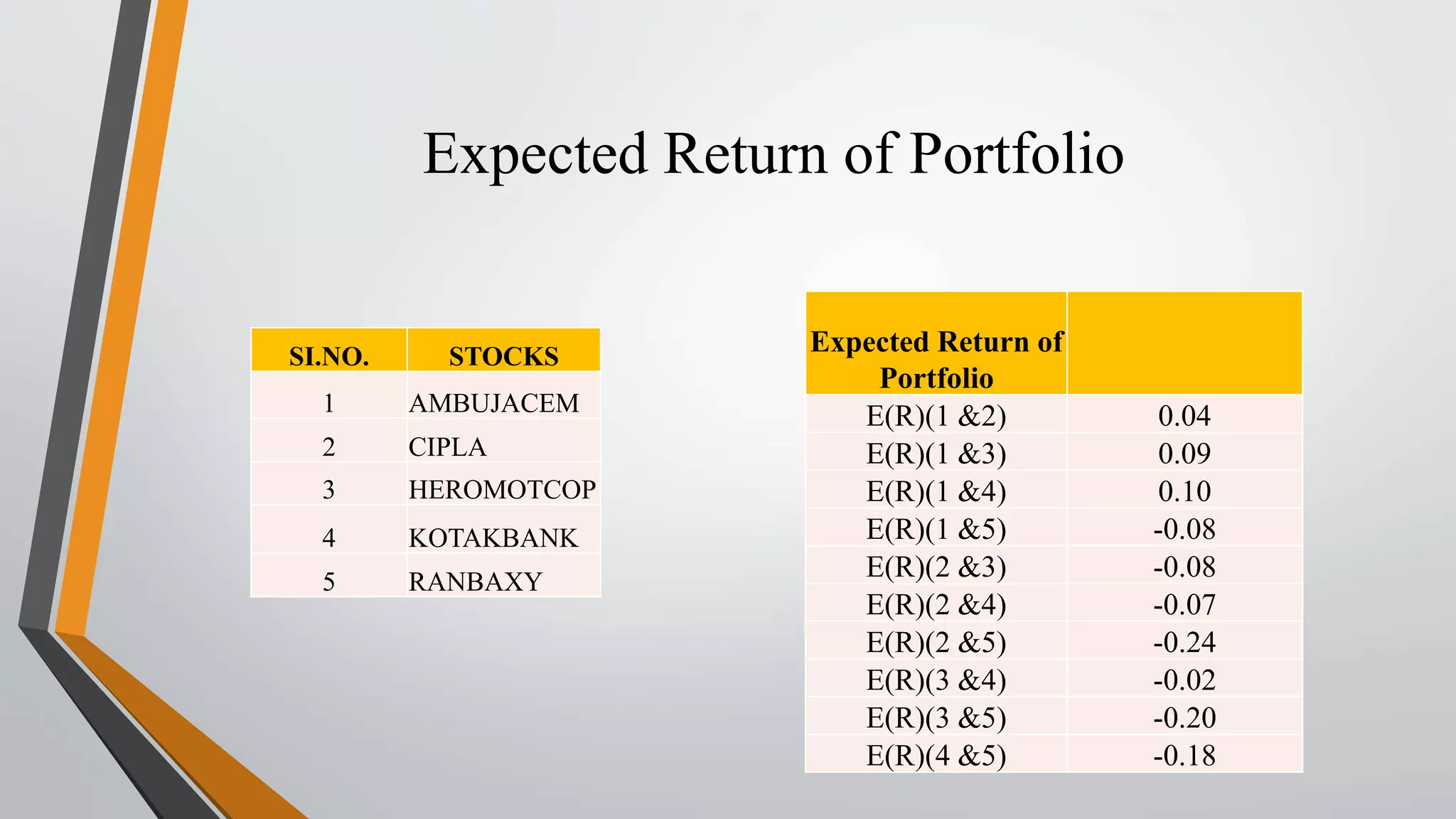 Expected Return of Portfolio

| SI.NO. | STOCKS |
|---|---|
| 1 | AMBUJACEM |
| 2 | CIPLA |
| 3 | HEROMOTCOP |
| 4 | KOTAKBANK |
| 5 | RANBAXY |

| Expected Return of Portfolio | |
|---|---|
| E(R)(1 &2) | 0.04 |
| E(R)(1 &3) | 0.09 |
| E(R)(1 &4) | 0.10 |
| E(R)(1 &5) | -0.08 |
| E(R)(2 &3) | -0.08 |
| E(R)(2 &4) | -0.07 |
| E(R)(2 &5) | -0.24 |
| E(R)(3 &4) | -0.02 |
| E(R)(3 &5) | -0.20 |
| E(R)(4 &5) | -0.18 |